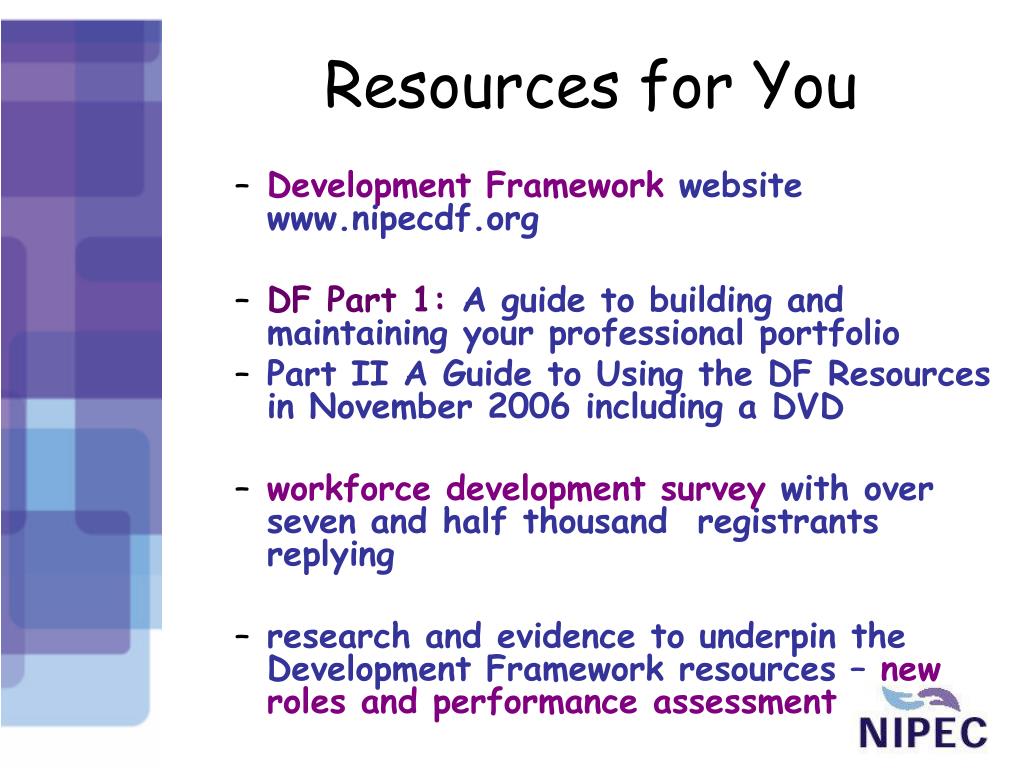 Resources for You

– Development Framework website www.nipecdf.org

– DF Part 1: A guide to building and maintaining your professional portfolio
– Part II A Guide to Using the DF Resources in November 2006 including a DVD

– workforce development survey with over seven and half thousand registrants replying

– research and evidence to underpin the Development Framework resources – new roles and performance assessment

NIPEC